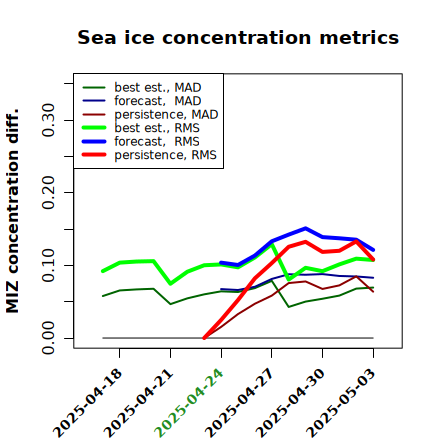 Sea ice concentration metrics

best est., MAD
forecast, MAD
persistence, MAD
best est., RMS
forecast, RMS
persistence, RMS

MIZ concentration diff.

0.00
0.10
0.20
0.30

2025-04-18
2025-04-21
2025-04-24
2025-04-27
2025-04-30
2025-05-03